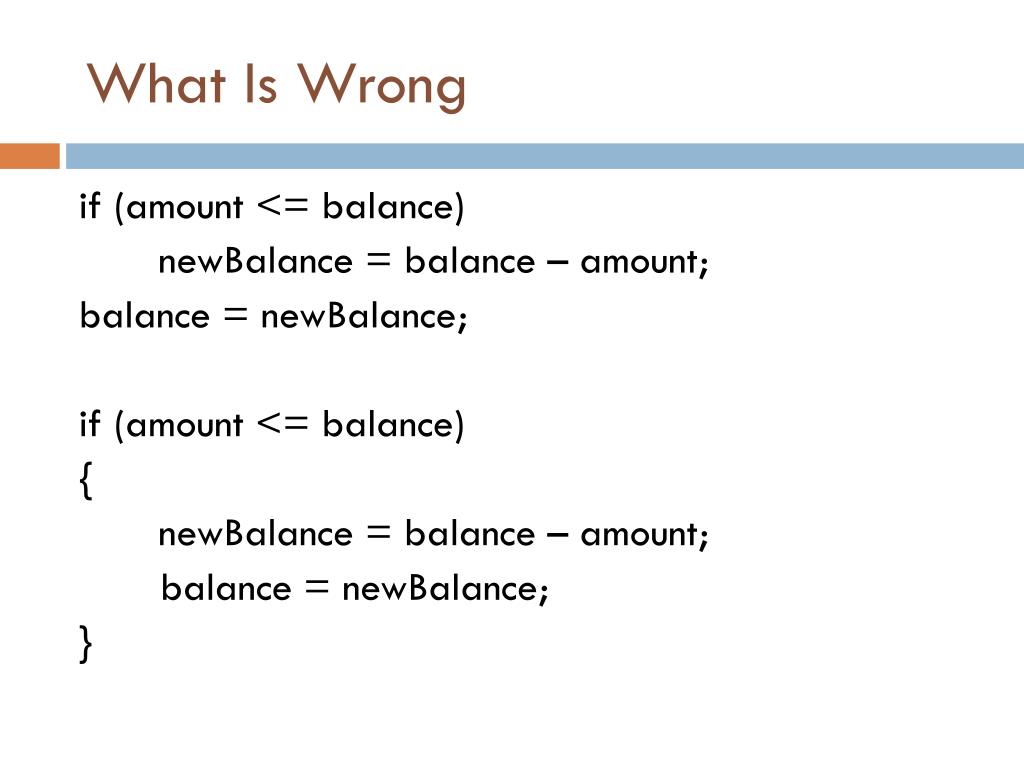 What Is Wrong

if (amount <= balance)
newBalance = balance – amount;
balance = newBalance;

if (amount <= balance)
{
newBalance = balance – amount;
balance = newBalance;
}